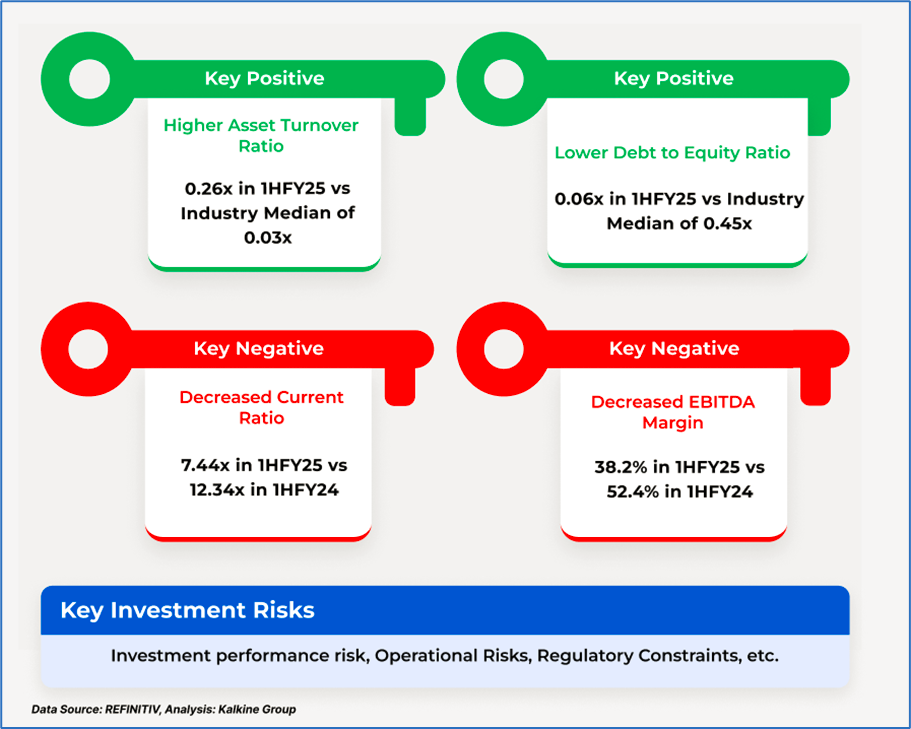 Key Positive

Higher Asset Turnover Ratio

0.26x in 1HFY25 vs Industry Median of 0.03x

Key Positive

Lower Debt to Equity Ratio

0.06x in 1HFY25 vs Industry Median of 0.45x

Key Negative

Decreased Current Ratio

7.44x in 1HFY25 vs 12.34x in 1HFY24

Key Negative

Decreased EBITDA Margin

38.2% in 1HFY25 vs 52.4% in 1HFY24

Key Investment Risks

Investment performance risk, Operational Risks, Regulatory Constraints, etc.

Data Source: REFINITIV, Analysis: Kalkine Group